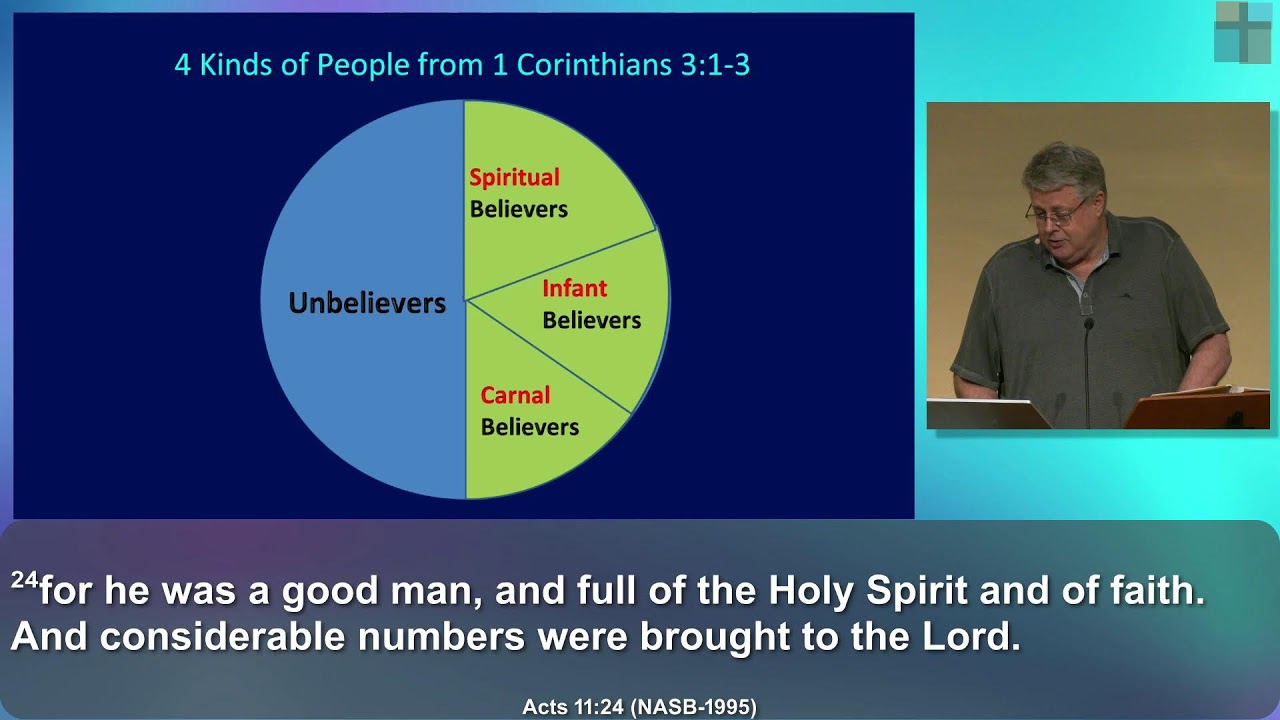 4 Kinds of People from 1 Corinthians 3:1-3

Unbelievers

Spiritual Believers

Infant Believers

Carnal Believers

$^{24}$for he was a good man, and full of the Holy Spirit and of faith. And considerable numbers were brought to the Lord.

Acts 11:24 (NASB-1995)